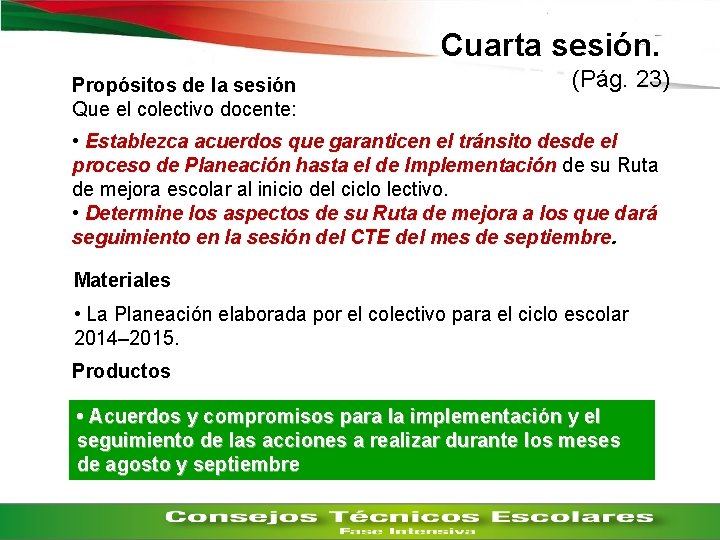 Cuarta sesión.

(Pág. 23)

Propósitos de la sesión
Que el colectivo docente:

• Establezca acuerdos que garanticen el tránsito desde el proceso de Planeación hasta el de Implementación de su Ruta de mejora escolar al inicio del ciclo lectivo.
• Determine los aspectos de su Ruta de mejora a los que dará seguimiento en la sesión del CTE del mes de septiembre.

Materiales

• La Planeación elaborada por el colectivo para el ciclo escolar 2014–2015.

Productos

• Acuerdos y compromisos para la implementación y el seguimiento de las acciones a realizar durante los meses de agosto y septiembre

Consejos Técnicos Escolares
Fase Intensiva